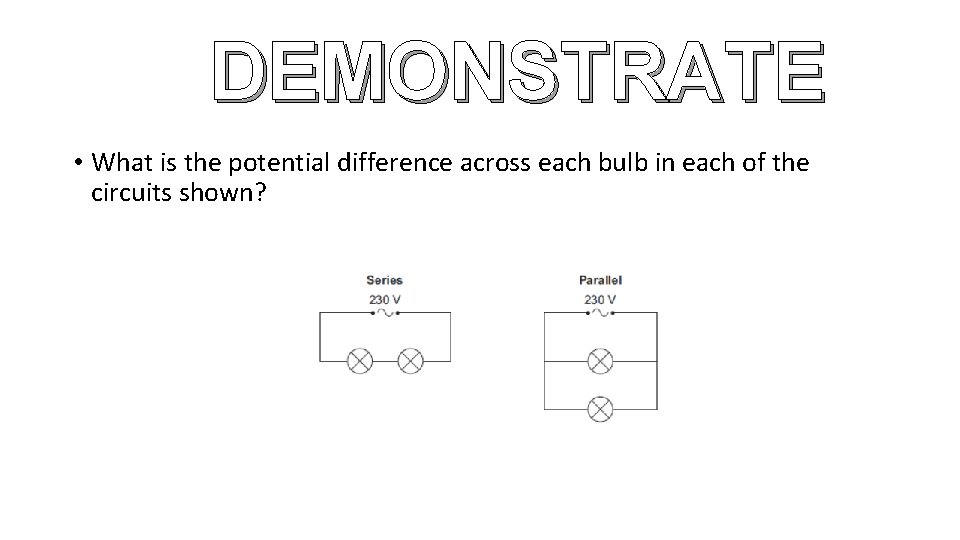 DEMONSTRATE

• What is the potential difference across each bulb in each of the circuits shown?

Series
230 V

Parallel
230 V